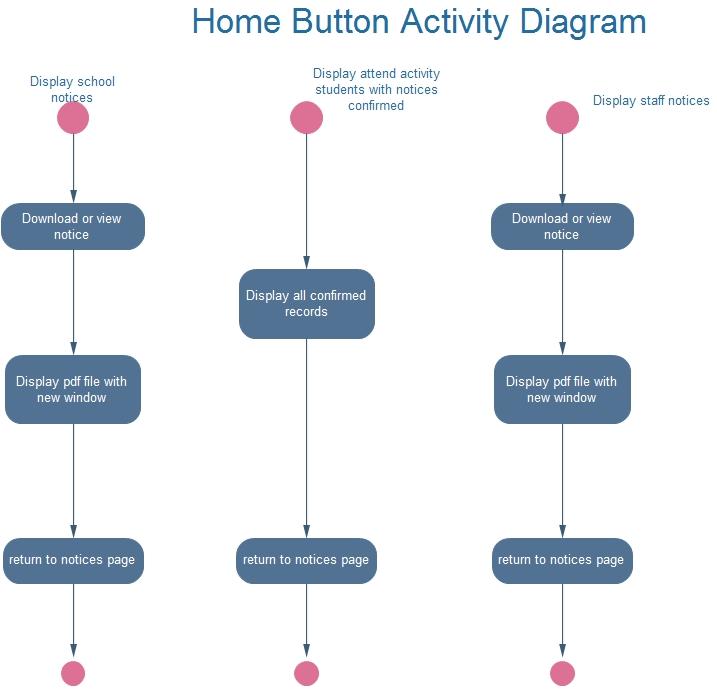 Home Button Activity Diagram

Display school notices

Download or view notice

Display pdf file with new window

return to notices page

Display attend activity students with notices confirmed

Display all confirmed records

return to notices page

Display staff notices

Download or view notice

Display pdf file with new window

return to notices page